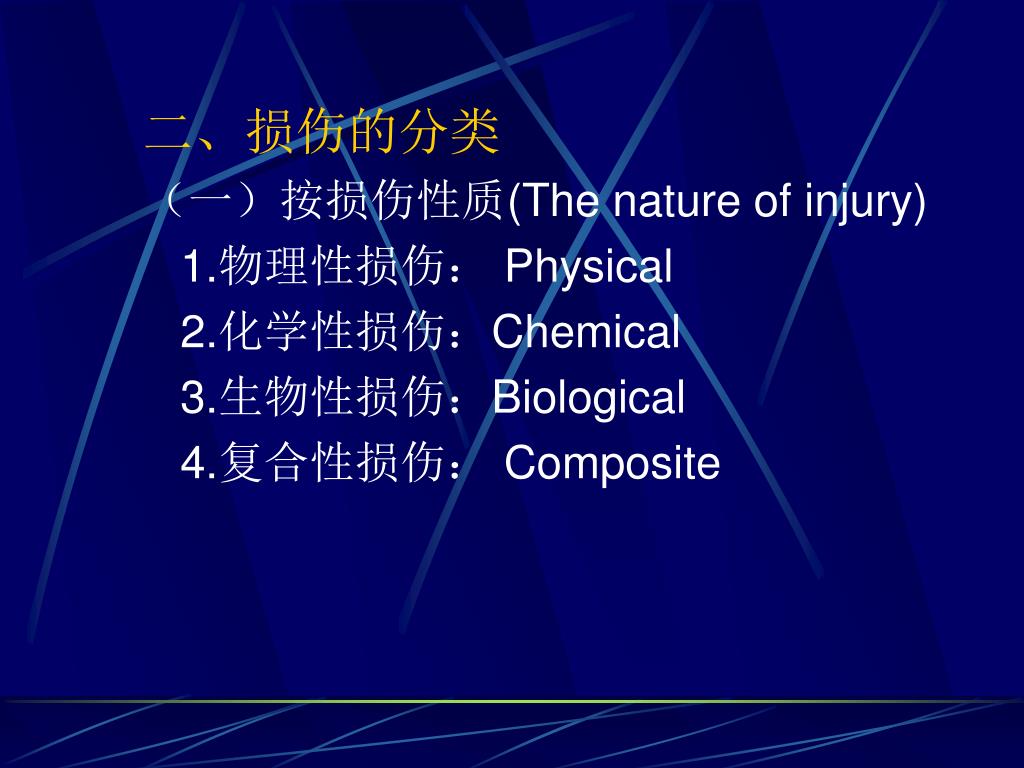 二、损伤的分类

（一）按损伤性质(The nature of injury)

1.物理性损伤： Physical

2.化学性损伤：Chemical

3.生物性损伤：Biological

4.复合性损伤： Composite